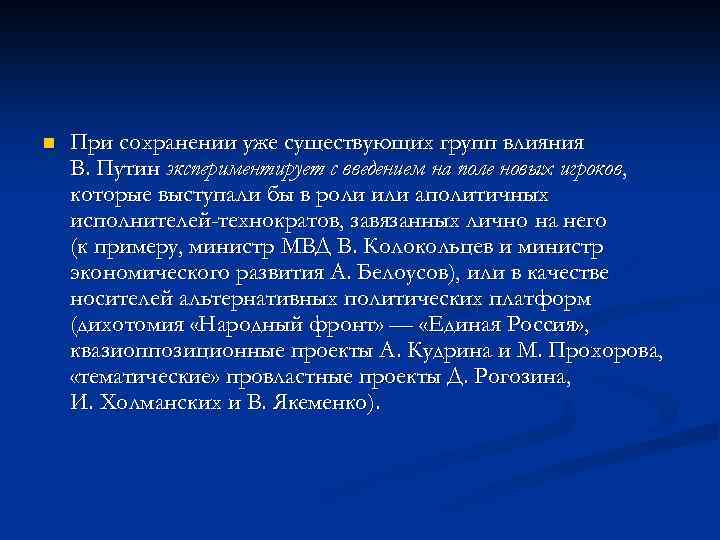 При сохранении уже существующих групп влияния В. Путин экспериментирует с введением на поле новых игроков, которые выступали бы в роли или аполитичных исполнителей-технократов, завязанных лично на него (к примеру, министр МВД В. Колокольцев и министр экономического развития А. Белоусов), или в качестве носителей альтернативных политических платформ (дихотомия «Народный фронт» — «Единая Россия», квазиоппозиционные проекты А. Кудрина и М. Прохорова, «тематические» провластные проекты Д. Рогозина, И. Холманских и В. Якеменко).